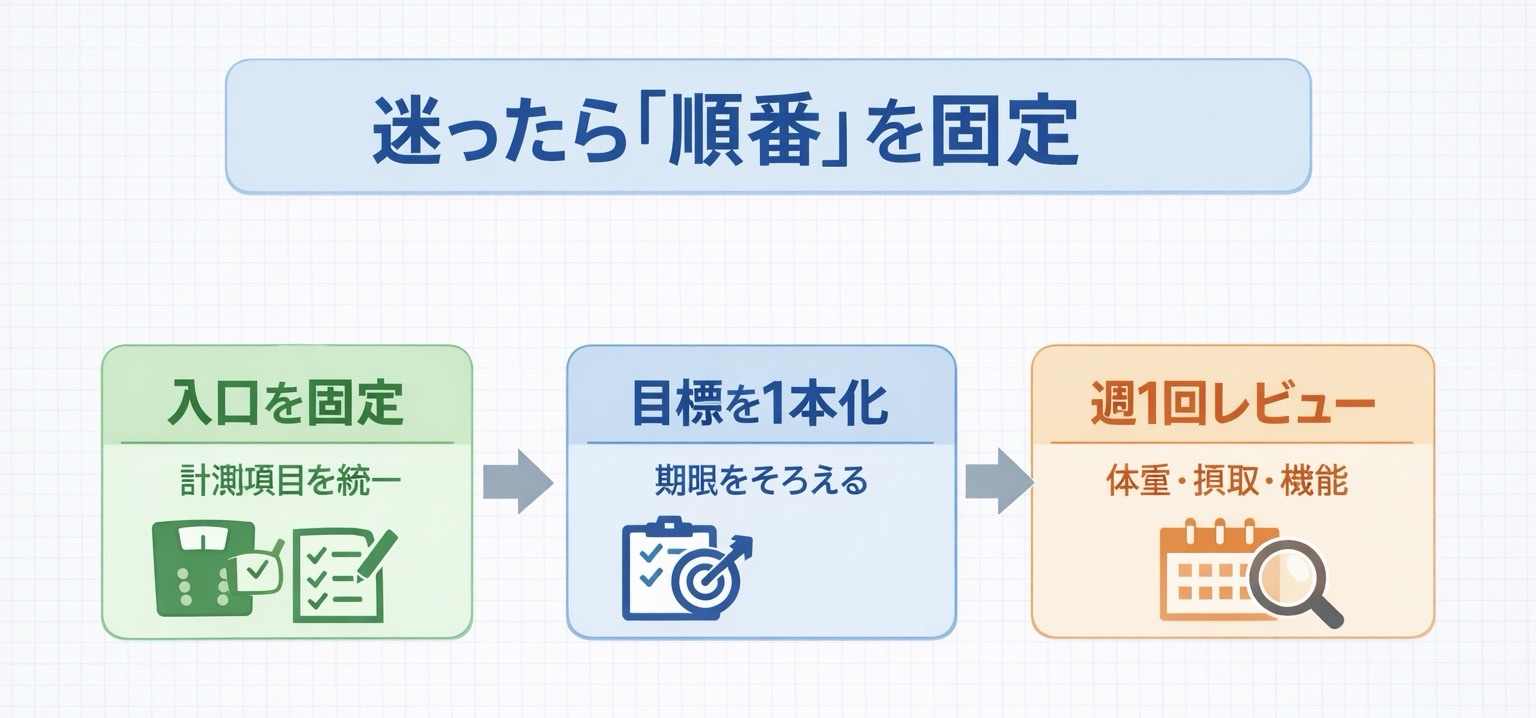 迷ったら「順番」を固定

入口を固定

計測項目を統一

目標を1本化

期限をそろえる

週1回レビュー

体重・摂取・機能